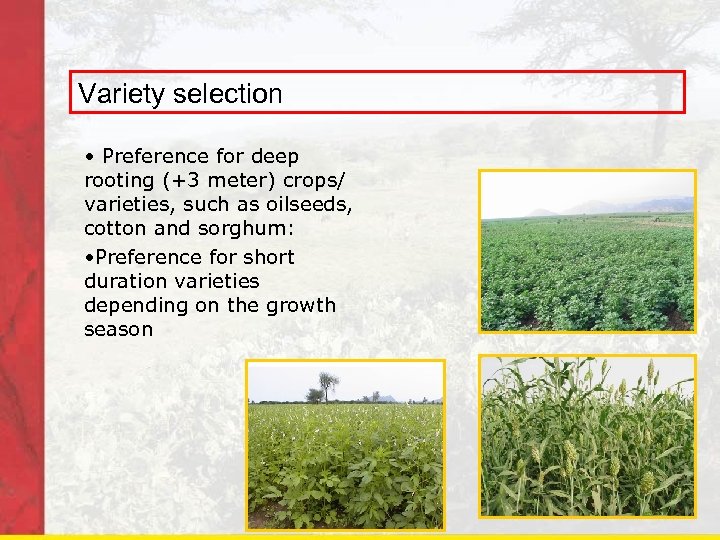 Variety selection

• Preference for deep rooting (+3 meter) crops/ varieties, such as oilseeds, cotton and sorghum:

•Preference for short duration varieties depending on the growth season